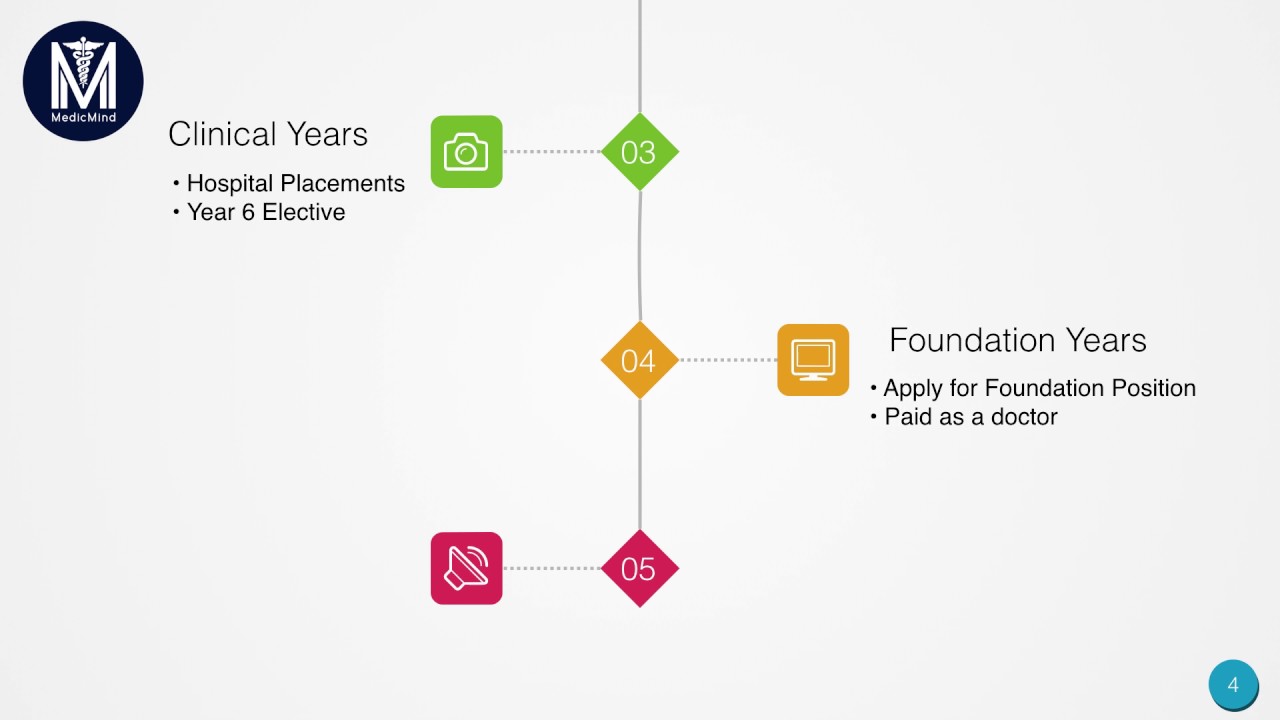 MedicMind

Clinical Years

• Hospital Placements
• Year 6 Elective

03

04

Foundation Years

• Apply for Foundation Position
• Paid as a doctor

05

4